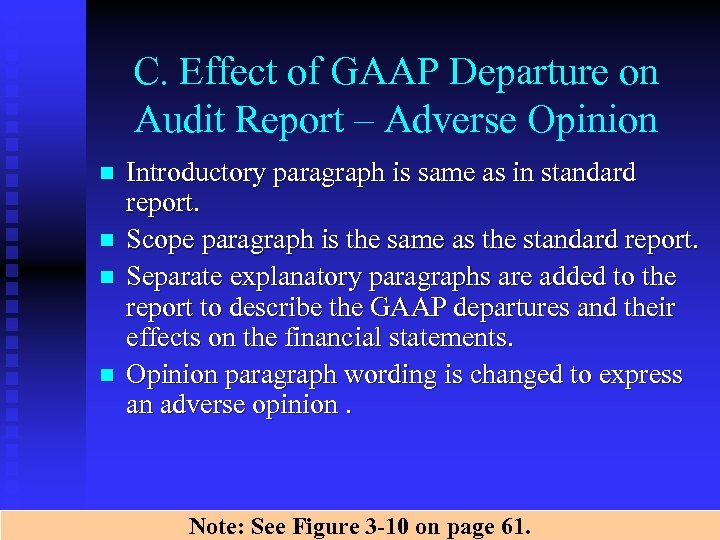 C. Effect of GAAP Departure on Audit Report – Adverse Opinion

- Introductory paragraph is same as in standard report.
- Scope paragraph is the same as the standard report.
- Separate explanatory paragraphs are added to the report to describe the GAAP departures and their effects on the financial statements.
- Opinion paragraph wording is changed to express an adverse opinion .

Note: See Figure 3-10 on page 61.